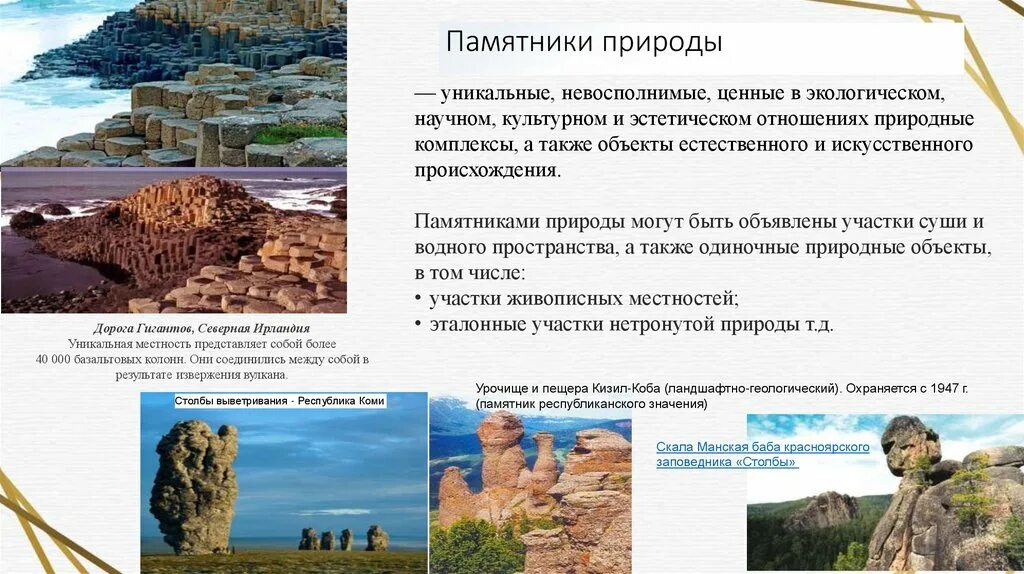 Памятники природы

— уникальные, невосполнимые, ценные в экологическом, научном, культурном и эстетическом отношениях природные комплексы, а также объекты естественного и искусственного происхождения.

Памятниками природы могут быть объявлены участки суши и водного пространства, а также одиночные природные объекты, в том числе:
• участки живописных местностей;
• эталонные участки нетронутой природы т.д.

Дорога Гигантов, Северная Ирландия
Уникальная местность представляет собой более 40 000 базальтовых колонн. Они соединились между собой в результате извержения вулкана.

Столбы выветривания - Республика Коми

Урочище и пещера Кизил-Коба (ландшафтно-геологический). Охраняется с 1947 г. (памятник республиканского значения)

Скала Манская баба красноярского заповедника «Столбы»